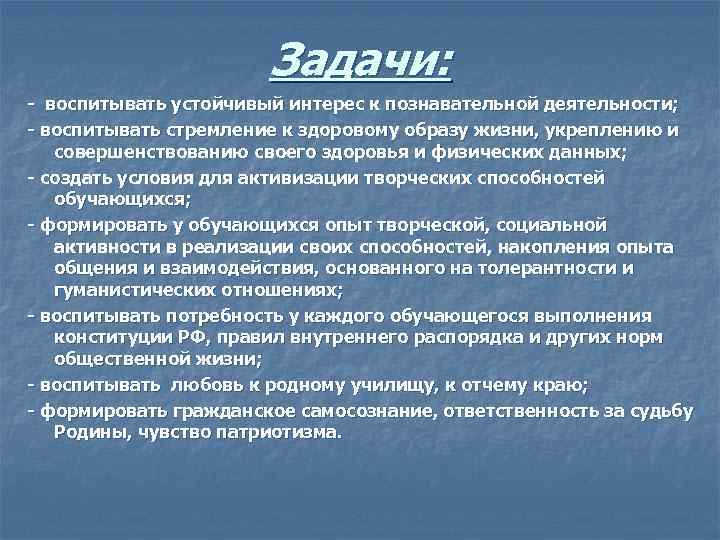 Задачи:

- воспитывать устойчивый интерес к познавательной деятельности;

- воспитывать стремление к здоровому образу жизни, укреплению и совершенствованию своего здоровья и физических данных;

- создать условия для активизации творческих способностей обучающихся;

- формировать у обучающихся опыт творческой, социальной активности в реализации своих способностей, накопления опыта общения и взаимодействия, основанного на толерантности и гуманистических отношениях;

- воспитывать потребность у каждого обучающегося выполнения конституции РФ, правил внутреннего распорядка и других норм общественной жизни;

- воспитывать любовь к родному училищу, к отчему краю;

- формировать гражданское самосознание, ответственность за судьбу Родины, чувство патриотизма.